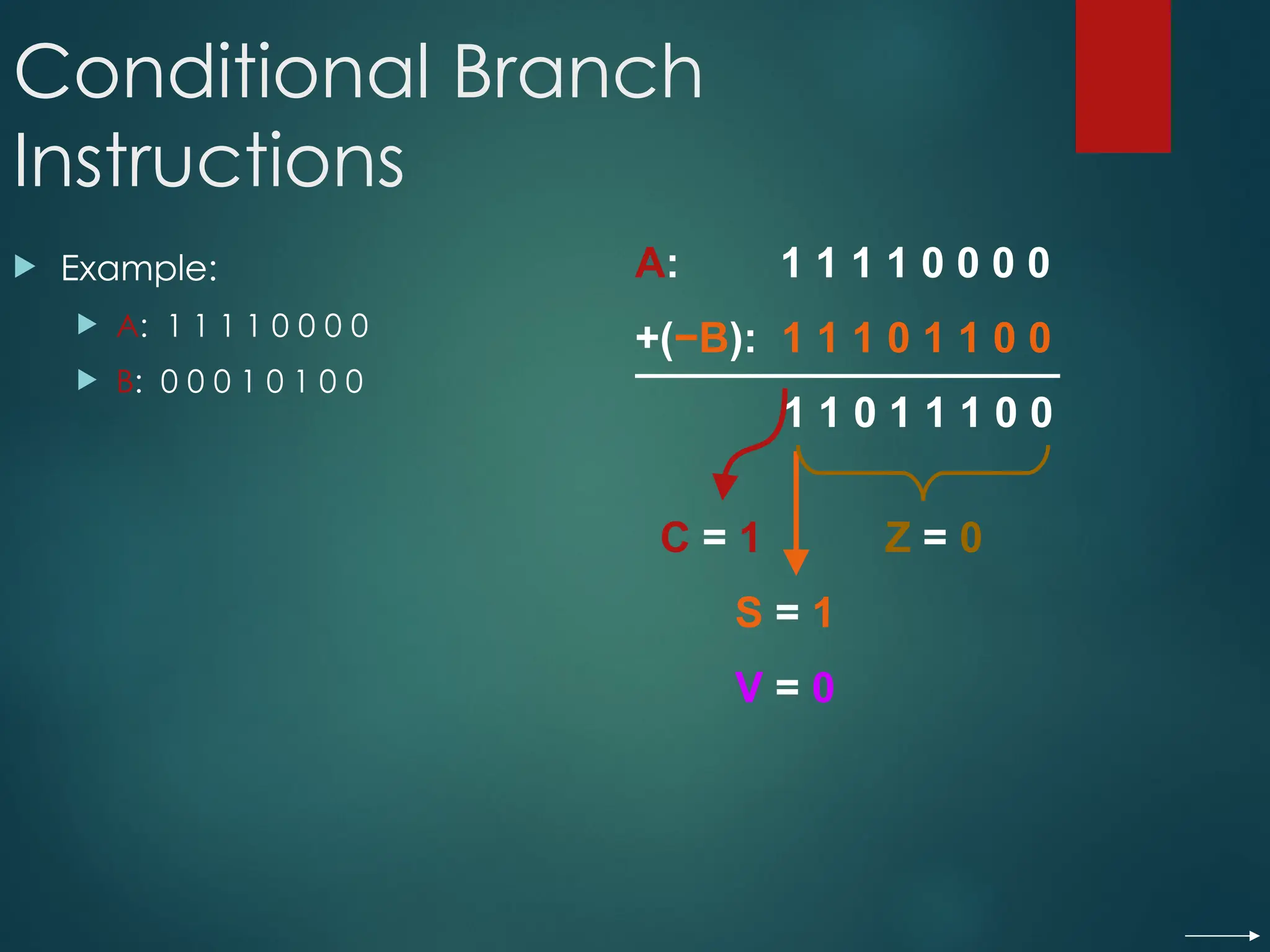 Conditional Branch Instructions

Example:

A: 1 1 1 1 0 0 0 0

B: 0 0 0 1 0 1 0 0

A: 1 1 1 1 0 0 0 0
+(−B): 1 1 1 0 1 1 0 0
1 1 0 1 1 1 0 0

C = 1
Z = 0
S = 1
V = 0